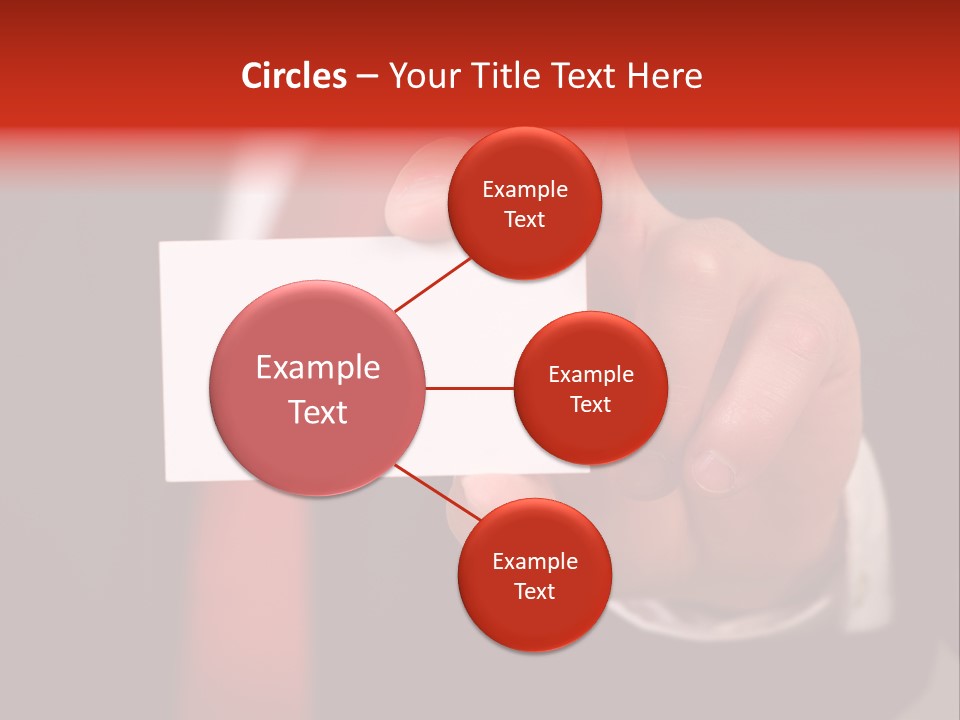 Circles – Your Title Text Here

Example Text

Example Text

Example Text

Example Text